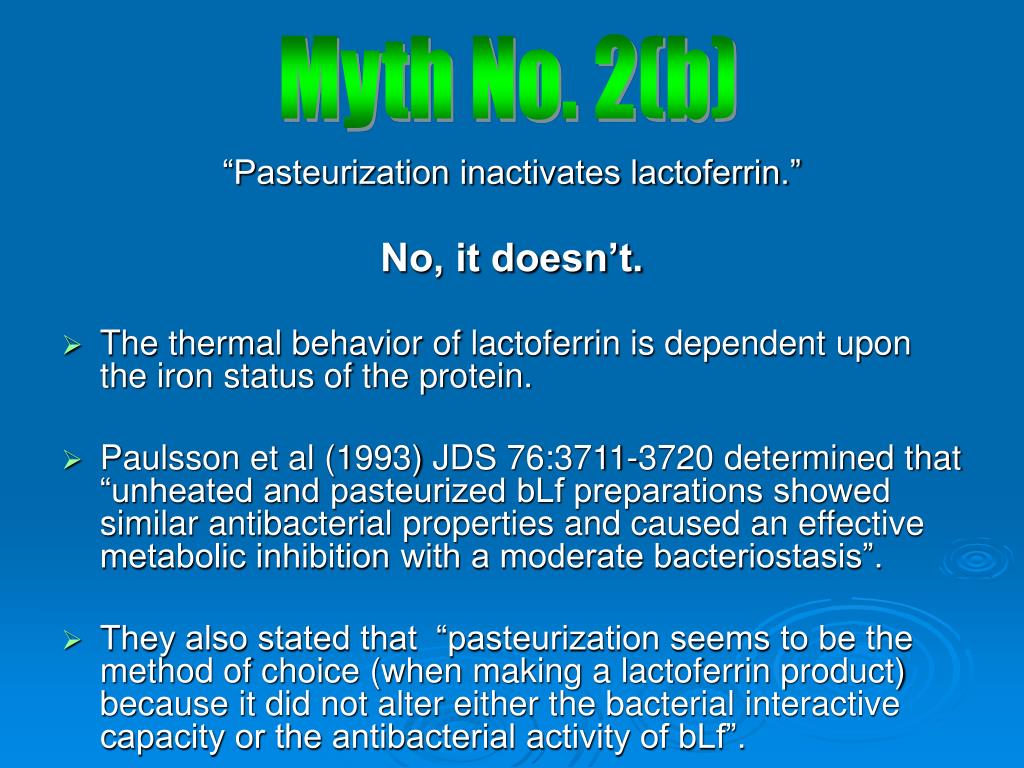 Myth No. 2(b)

“Pasteurization inactivates lactoferrin.”

No, it doesn’t.

➢ The thermal behavior of lactoferrin is dependent upon the iron status of the protein.

➢ Paulsson et al (1993) JDS 76:3711-3720 determined that “unheated and pasteurized bLf preparations showed similar antibacterial properties and caused an effective metabolic inhibition with a moderate bacteriostasis”.

➢ They also stated that “pasteurization seems to be the method of choice (when making a lactoferrin product) because it did not alter either the bacterial interactive capacity or the antibacterial activity of bLf”.